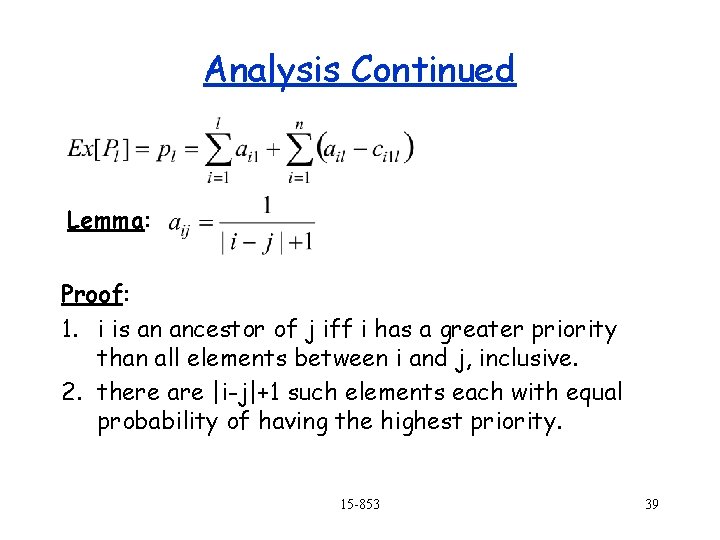 Analysis Continued

$Ex[P_l] = p_l = \sum_{i=1}^{l} a_{i1} + \sum_{i=1}^{n} (a_{il} - c_{i1l})$

Lemma: $a_{ij} = \frac{1}{|i-j|+1}$

Proof:

1. i is an ancestor of j iff i has a greater priority than all elements between i and j, inclusive.
2. there are |i-j|+1 such elements each with equal probability of having the highest priority.

15-853

39